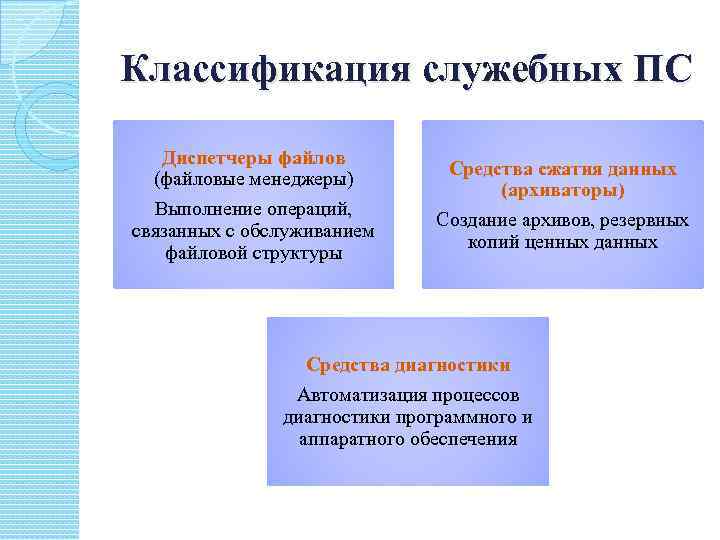 Классификация служебных ПС

Диспетчеры файлов
(файловые менеджеры)
Выполнение операций, связанных с обслуживанием файловой структуры

Средства сжатия данных
(архиваторы)
Создание архивов, резервных копий ценных данных

Средства диагностики
Автоматизация процессов диагностики программного и аппаратного обеспечения